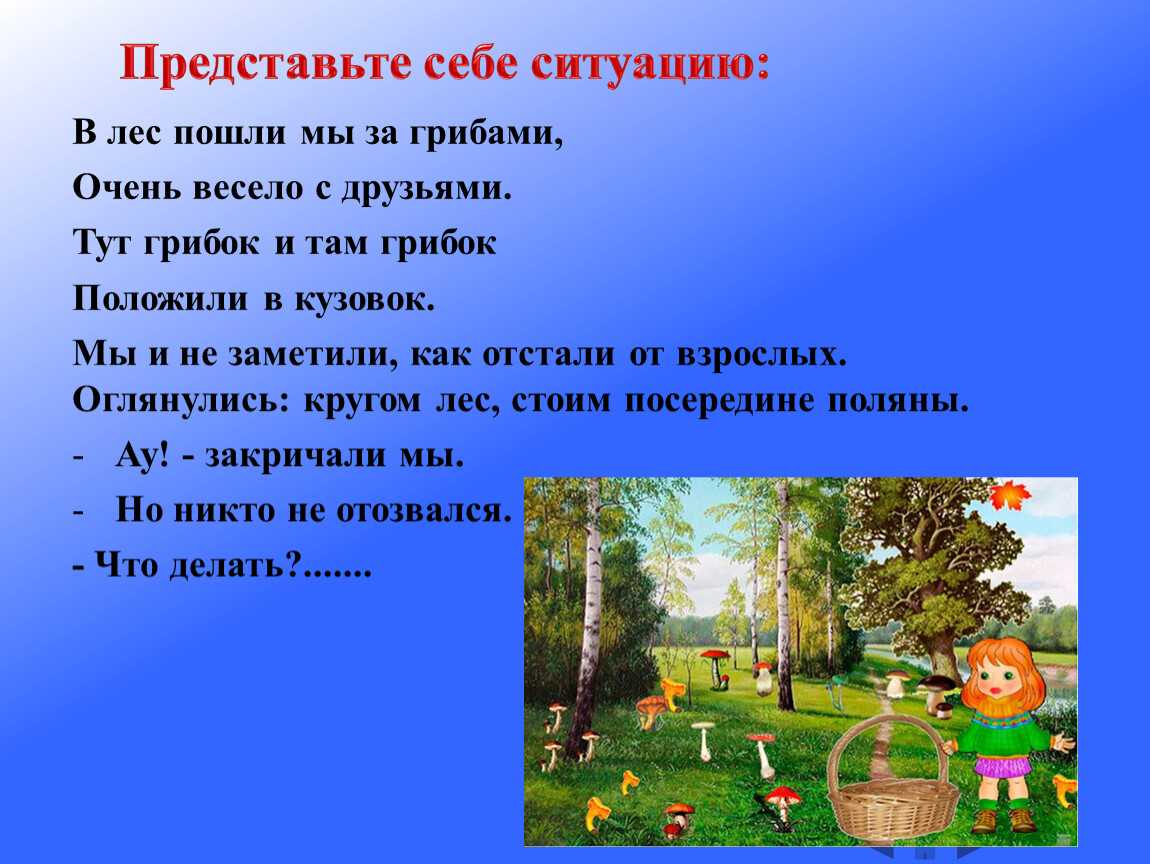 Представьте себе ситуацию:

В лес пошли мы за грибами,

Очень весело с друзьями.

Тут грибок и там грибок

Положили в кузовок.

Мы и не заметили, как отстали от взрослых. Оглянулись: кругом лес, стоим посередине поляны.

- Ау! - закричали мы.

- Но никто не отозвался.

- Что делать?.......